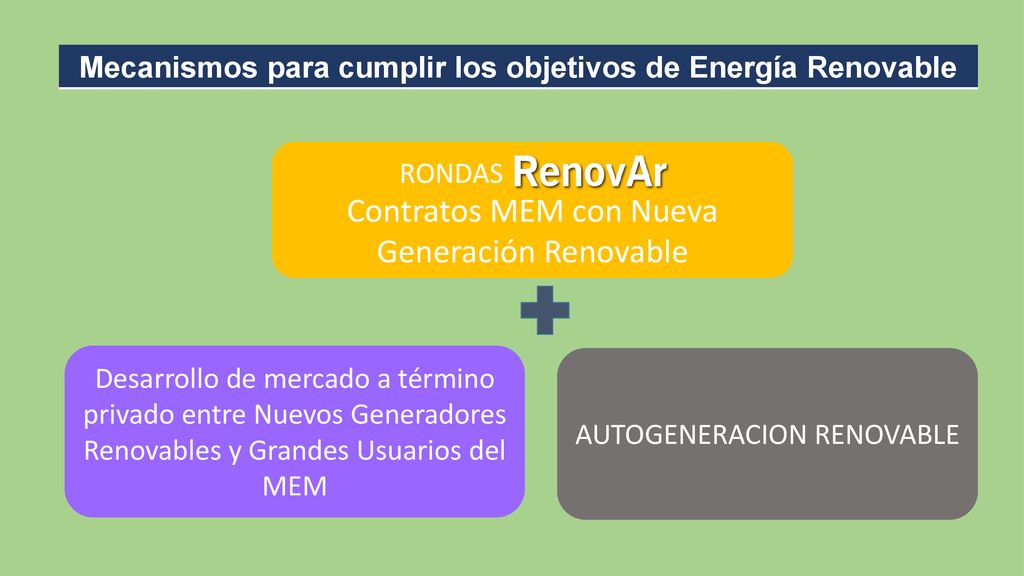 Mecanismos para cumplir los objetivos de Energía Renovable

RONDAS RenovAr
Contratos MEM con Nueva Generación Renovable

Desarrollo de mercado a término privado entre Nuevos Generadores Renovables y Grandes Usuarios del MEM

AUTOGENERACION RENOVABLE